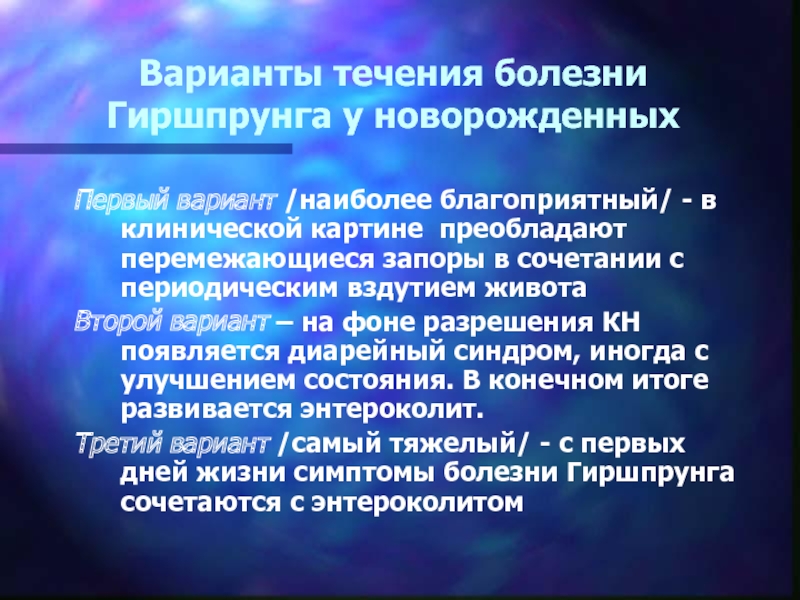 Варианты течения болезни Гиршпрунга у новорожденных

Первый вариант /наиболее благоприятный/ - в клинической картине преобладают перемежающиеся запоры в сочетании с периодическим вздутием живота

Второй вариант – на фоне разрешения КН появляется диарейный синдром, иногда с улучшением состояния. В конечном итоге развивается энтероколит.

Третий вариант /самый тяжелый/ - с первых дней жизни симптомы болезни Гиршпрунга сочетаются с энтероколитом